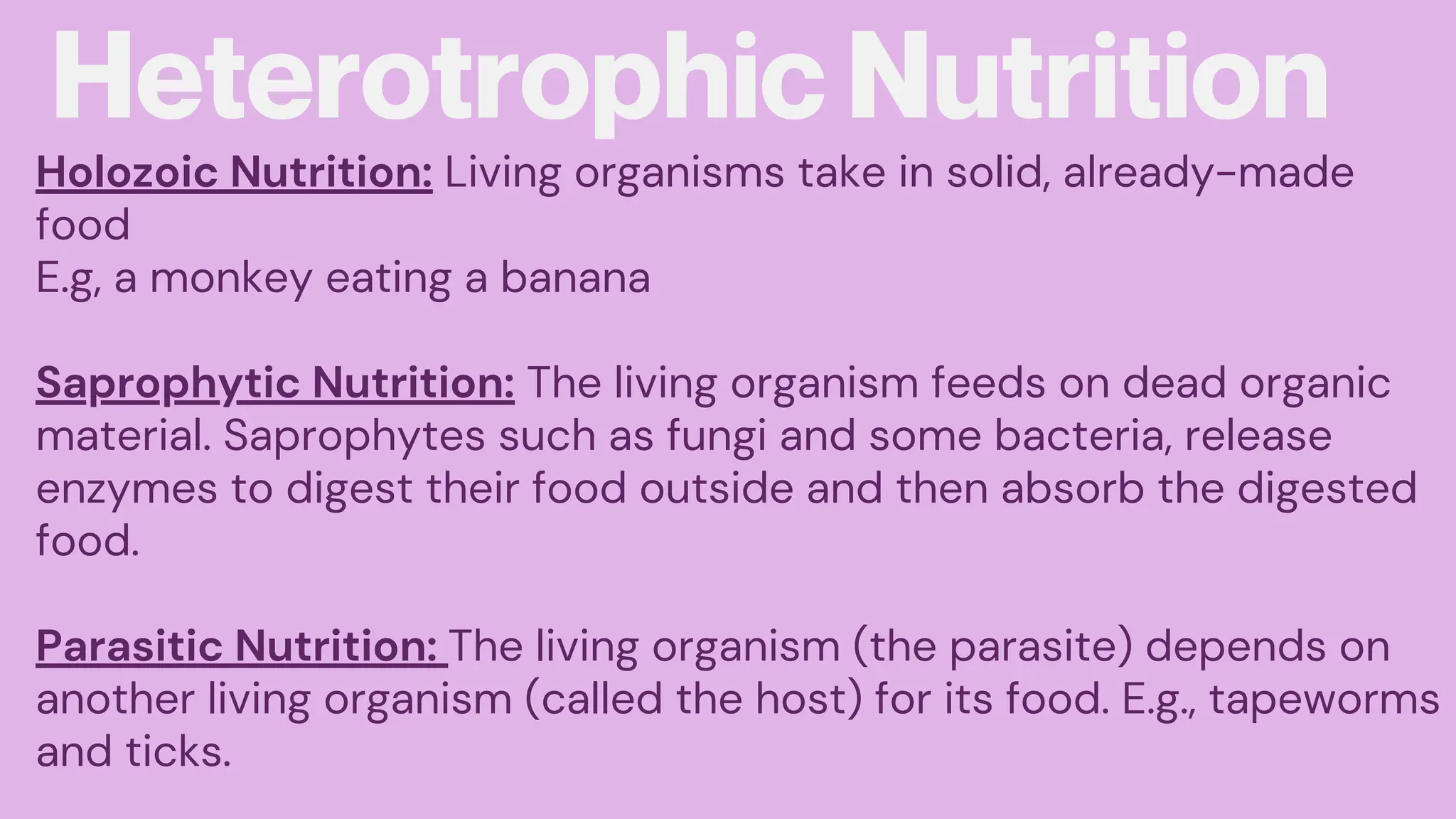 Heterotrophic Nutrition

Holozoic Nutrition: Living organisms take in solid, already-made food
E.g, a monkey eating a banana

Saprophytic Nutrition: The living organism feeds on dead organic material. Saprophytes such as fungi and some bacteria, release enzymes to digest their food outside and then absorb the digested food.

Parasitic Nutrition: The living organism (the parasite) depends on another living organism (called the host) for its food. E.g., tapeworms and ticks.